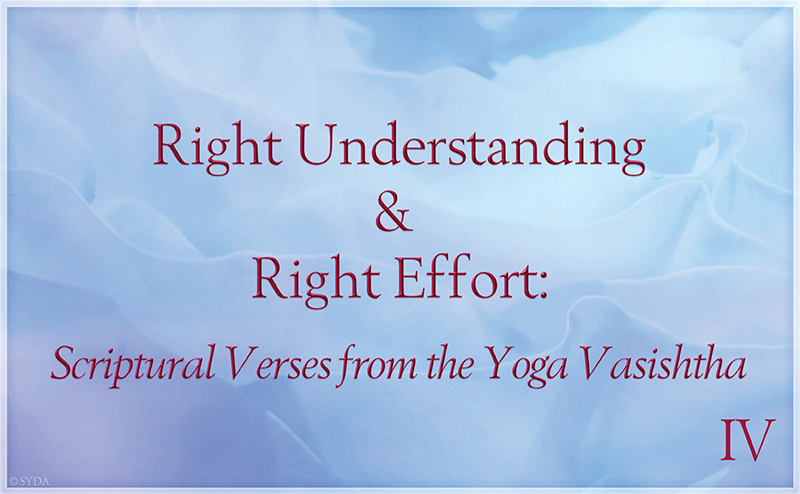 Right Understanding
&
Right Effort:
Scriptural Verses from the Yoga Vasishtha

IV

©SYDA